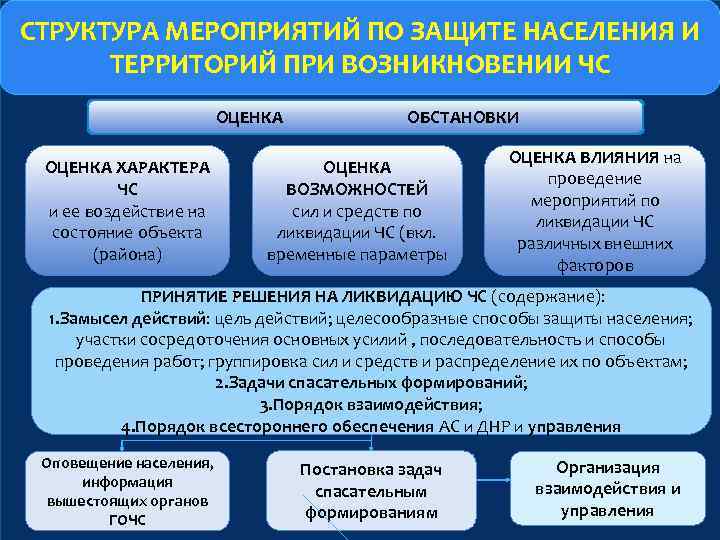 СТРУКТУРА МЕРОПРИЯТИЙ ПО ЗАЩИТЕ НАСЕЛЕНИЯ И ТЕРРИТОРИЙ ПРИ ВОЗНИКНОВЕНИИ ЧС

ОЦЕНКА ОБСТАНОВКИ

ОЦЕНКА ХАРАКТЕРА ЧС и ее воздействие на состояние объекта (района)

ОЦЕНКА ВОЗМОЖНОСТЕЙ сил и средств по ликвидации ЧС (вкл. временные параметры

ОЦЕНКА ВЛИЯНИЯ на проведение мероприятий по ликвидации ЧС различных внешних факторов

ПРИНЯТИЕ РЕШЕНИЯ НА ЛИКВИДАЦИЮ ЧС (содержание):
1.Замысел действий: цель действий; целесообразные способы защиты населения; участки сосредоточения основных усилий , последовательность и способы проведения работ; группировка сил и средств и распределение их по объектам;
2.Задачи спасательных формирований;
3.Порядок взаимодействия;
4.Порядок всестороннего обеспечения АС и ДНР и управления

Оповещение населения, информация вышестоящих органов ГОЧС

Постановка задач спасательным формированиям

Организация взаимодействия и управления